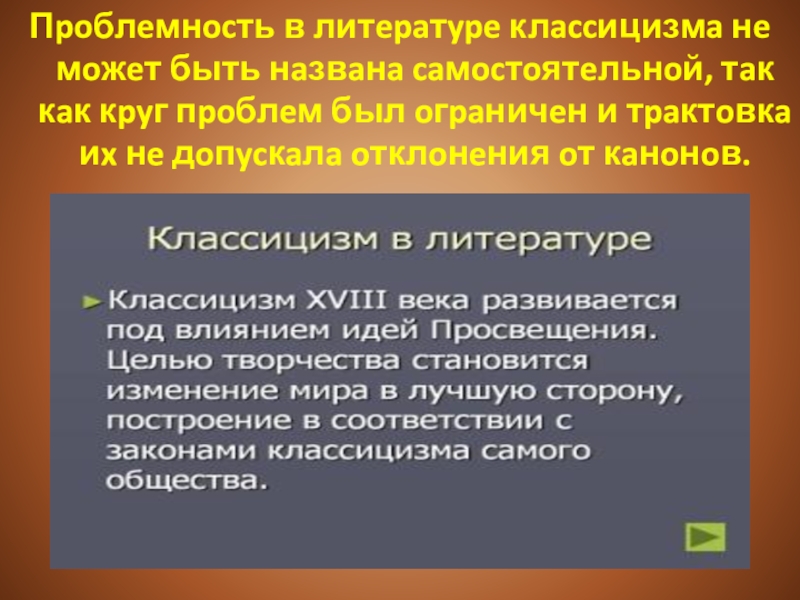 Проблемность в литературе классицизма не может быть названа самостоятельной, так как круг проблем был ограничен и трактовка их не допускала отклонения от канонов.

Классицизм в литературе

Классицизм XVIII века развивается под влиянием идей Просвещения. Целью творчества становится изменение мира в лучшую сторону, построение в соответствии с законами классицизма самого общества.